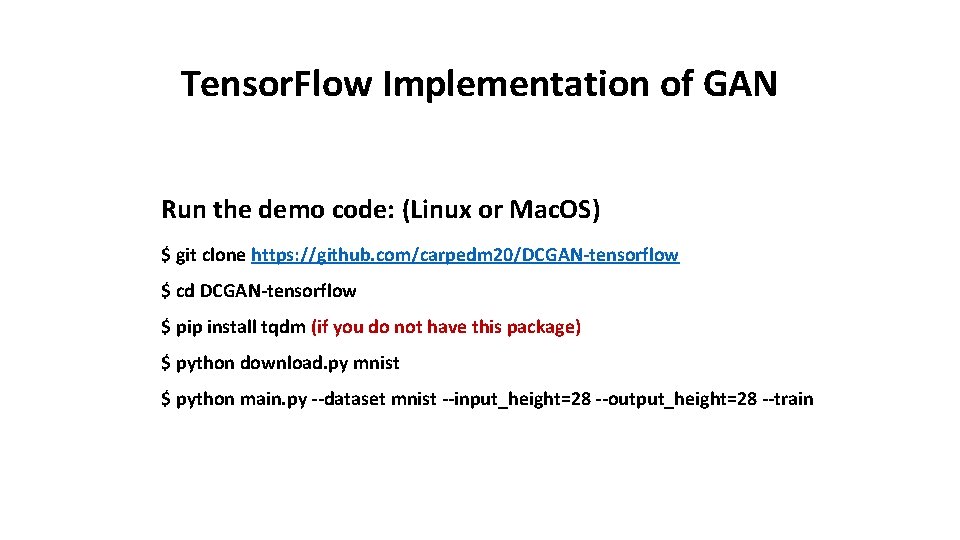 Tensor.Flow Implementation of GAN

Run the demo code: (Linux or Mac.OS)

\$ git clone https://github.com/carpedm20/DCGAN-tensorflow

\$ cd DCGAN-tensorflow

\$ pip install tqdm (if you do not have this package)

\$ python download.py mnist

\$ python main.py --dataset mnist --input_height=28 --output_height=28 --train